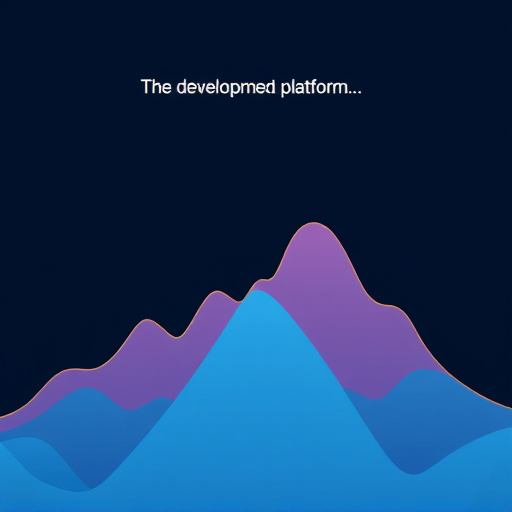 The developmed platform...